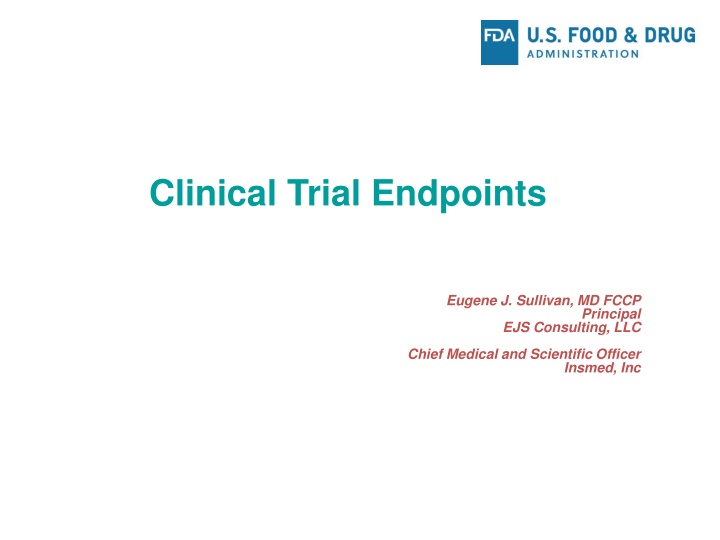 FDA U.S. FOOD & DRUG
ADMINISTRATION

Clinical Trial Endpoints

Eugene J. Sullivan, MD FCCP
Principal
EJS Consulting, LLC

Chief Medical and Scientific Officer
Insmed, Inc